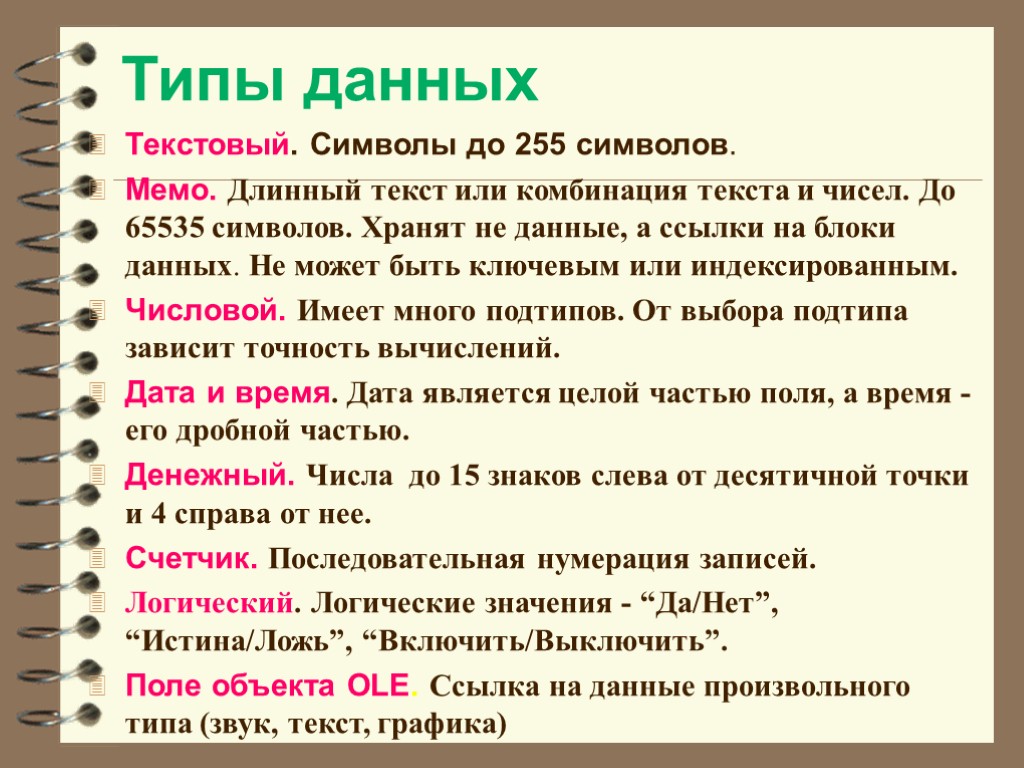 Типы данных

Текстовый. Символы до 255 символов.

Мемо. Длинный текст или комбинация текста и чисел. До 65535 символов. Хранят не данные, а ссылки на блоки данных. Не может быть ключевым или индексированным.

Числовой. Имеет много подтипов. От выбора подтипа зависит точность вычислений.

Дата и время. Дата является целой частью поля, а время - его дробной частью.

Денежный. Числа до 15 знаков слева от десятичной точки и 4 справа от нее.

Счетчик. Последовательная нумерация записей.

Логический. Логические значения - “Да/Нет”, “Истина/Ложь”, “Включить/Выключить”.

Поле объекта OLE. Ссылка на данные произвольного типа (звук, текст, графика)